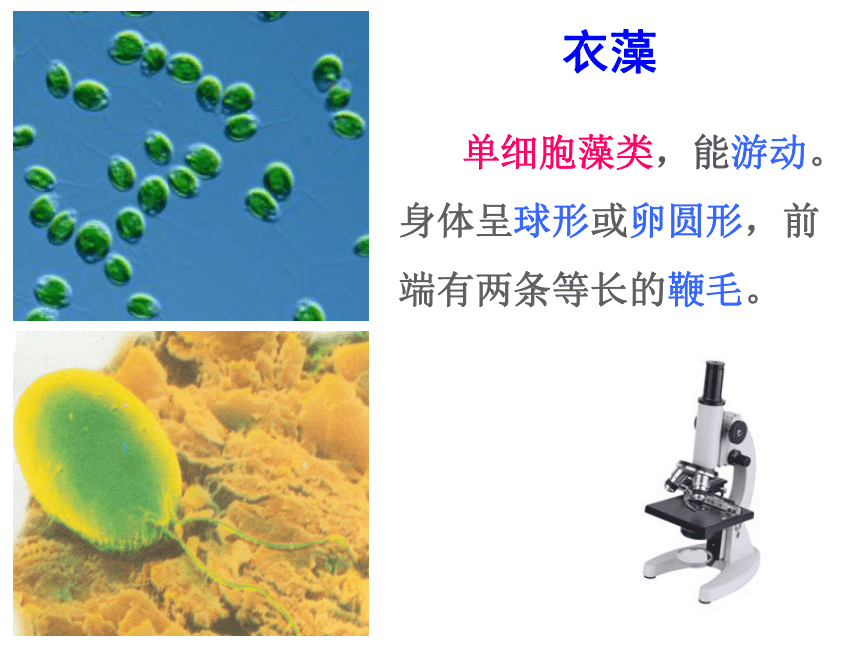 衣藻

单细胞藻类，能游动。身体呈球形或卵圆形，前端有两条等长的鞭毛。